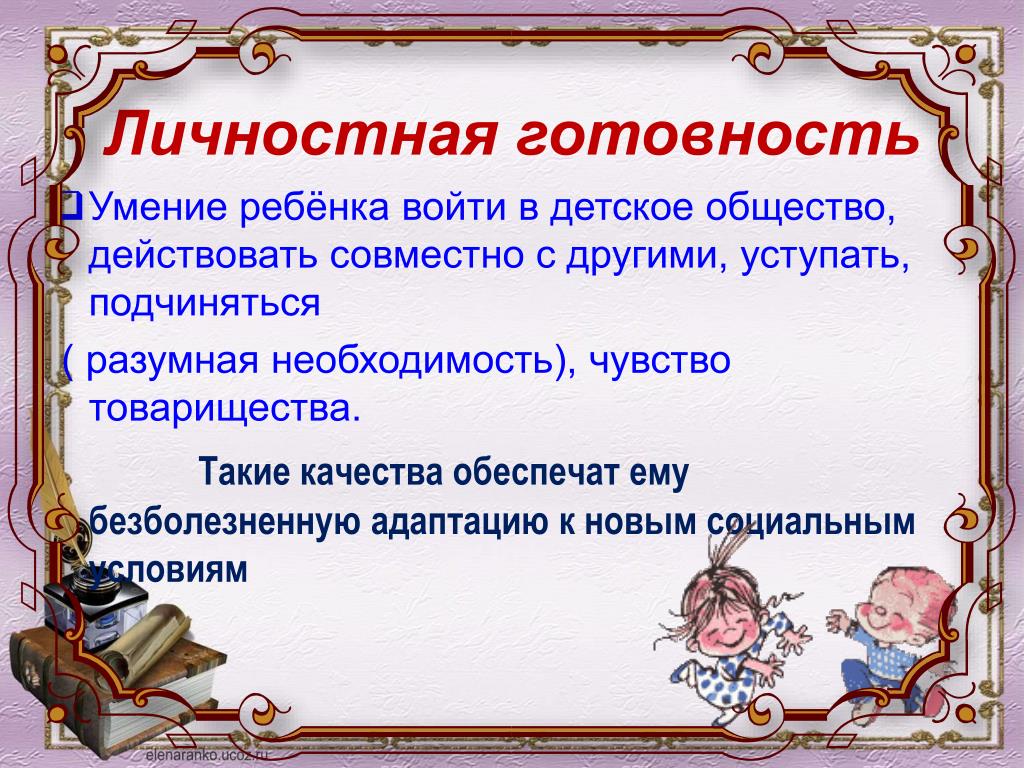 Личностная готовность

Умение ребёнка войти в детское общество, действовать совместно с другими, уступать, подчиняться

( разумная необходимость), чувство товарищества.

Такие качества обеспечат ему безболезненную адаптацию к новым социальным условиям

elenaranko.ucoz.ru